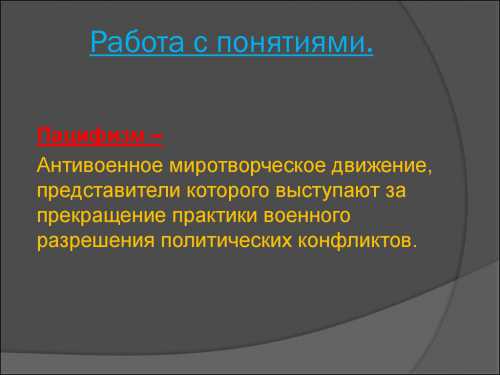 Работа с понятиями.

Пацифизм –

Антивоенное миротворческое движение, представители которого выступают за прекращение практики военного разрешения политических конфликтов.